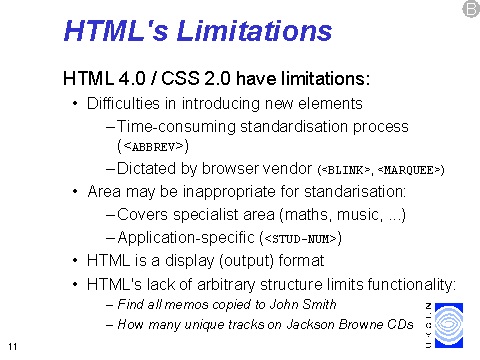 B

HTML's Limitations

HTML 4.0 / CSS 2.0 have limitations:

• Difficulties in introducing new elements
– Time-consuming standardisation process (<ABBREV>)
– Dictated by browser vendor (<BLINK>, <MARQUEE>)

• Area may be inappropriate for standarisation:
– Covers specialist area (maths, music, ...)
– Application-specific (<STUD-NUM>)

• HTML is a display (output) format

• HTML's lack of arbitrary structure limits functionality:
– Find all memos copied to John Smith
– How many unique tracks on Jackson Browne CDs

UKOLN

11